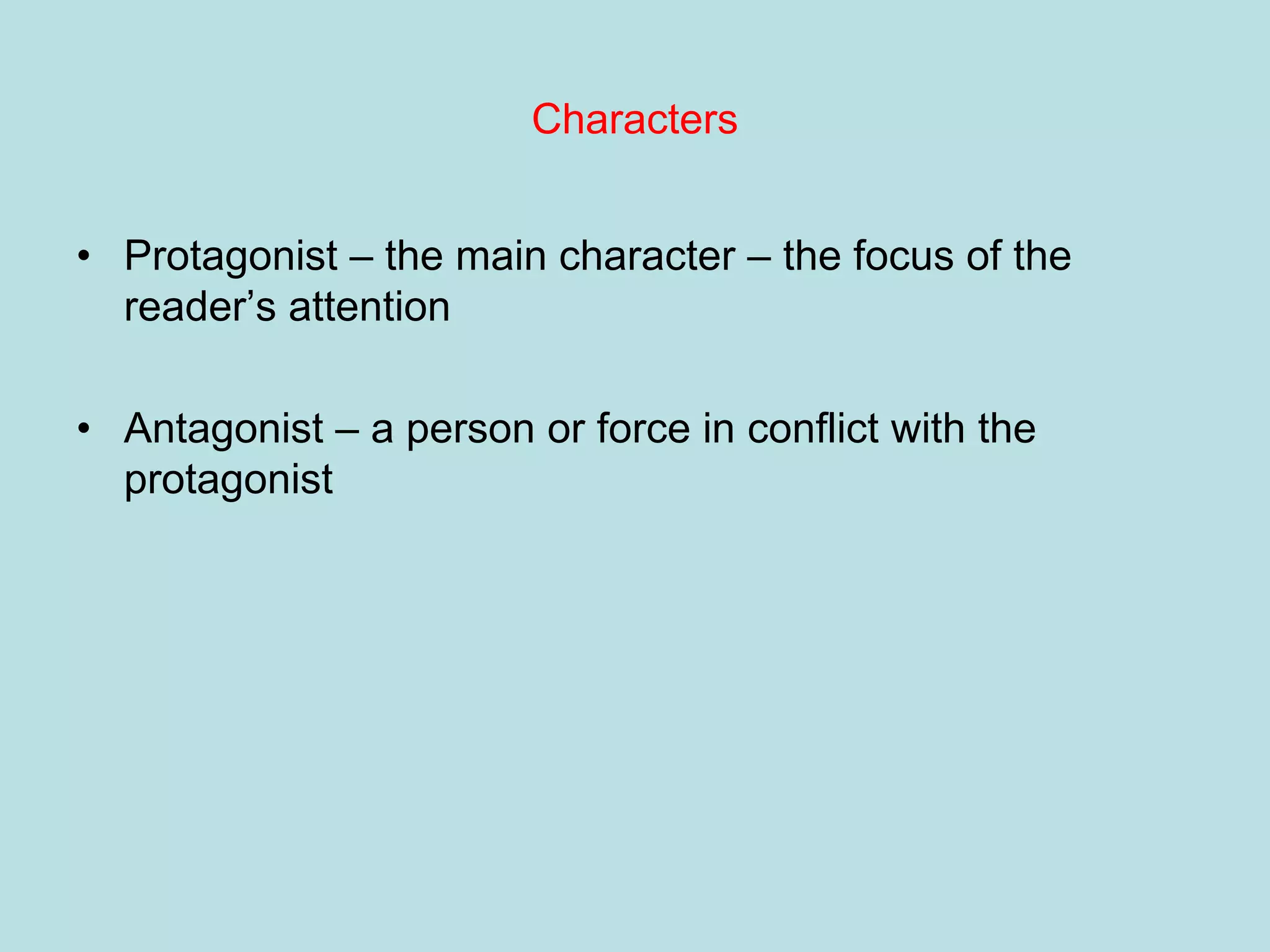 Characters

• Protagonist – the main character – the focus of the reader’s attention

• Antagonist – a person or force in conflict with the protagonist